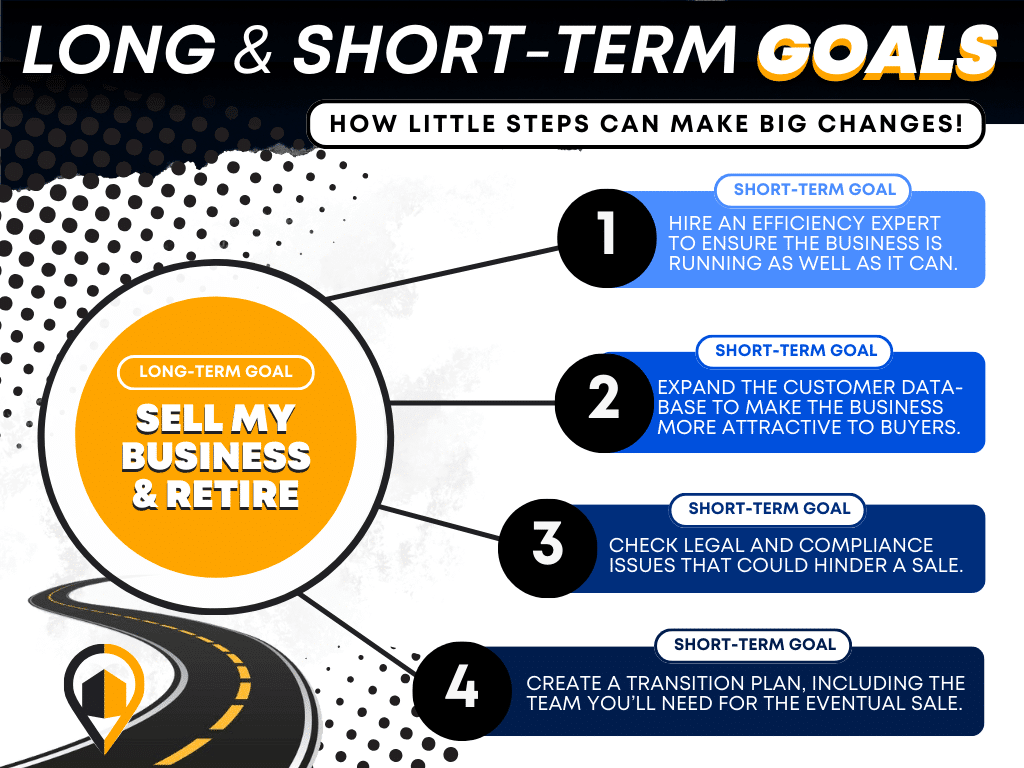 LONG & SHORT-TERM GOALS

HOW LITTLE STEPS CAN MAKE BIG CHANGES!

LONG-TERM GOAL

SELL MY BUSINESS & RETIRE

1
SHORT-TERM GOAL
HIRE AN EFFICIENCY EXPERT TO ENSURE THE BUSINESS IS RUNNING AS WELL AS IT CAN.

2
SHORT-TERM GOAL
EXPAND THE CUSTOMER DATABASE TO MAKE THE BUSINESS MORE ATTRACTIVE TO BUYERS.

3
SHORT-TERM GOAL
CHECK LEGAL AND COMPLIANCE ISSUES THAT COULD HINDER A SALE.

4
SHORT-TERM GOAL
CREATE A TRANSITION PLAN, INCLUDING THE TEAM YOU'LL NEED FOR THE EVENTUAL SALE.